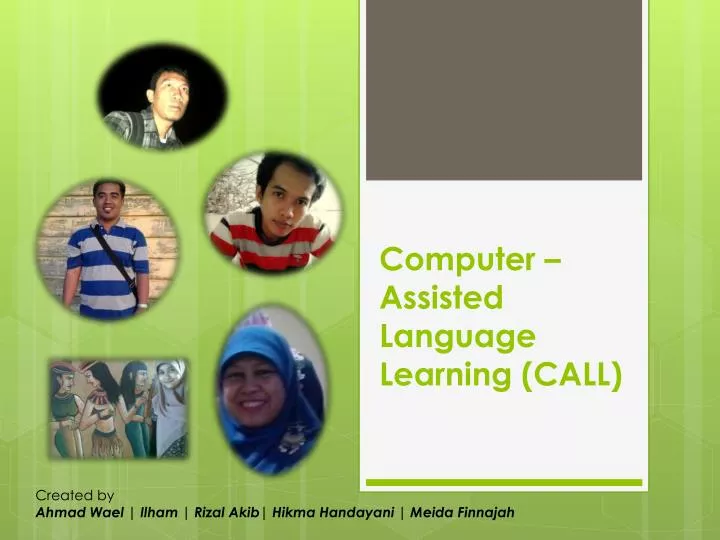 Computer – Assisted Language Learning (CALL)

Created by
Ahmad Wael | Ilham | Rizal Akib| Hikma Handayani | Meida Finnajah